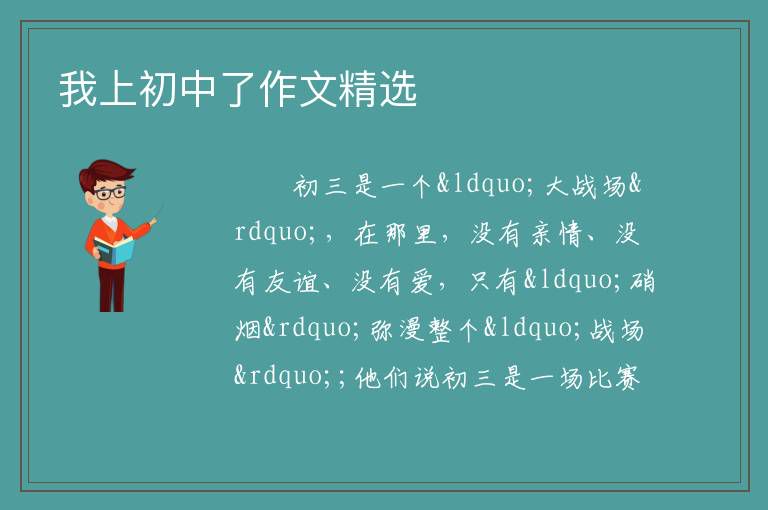 我上初中了作文精选

初三是一个&ldquo;大战场&rdquo;，在那里，没有亲情、没有友谊、没有爱，只有&ldquo;硝烟&rdquo;弥漫整个&ldquo;战场&rdquo;;他们说初三是一场比赛